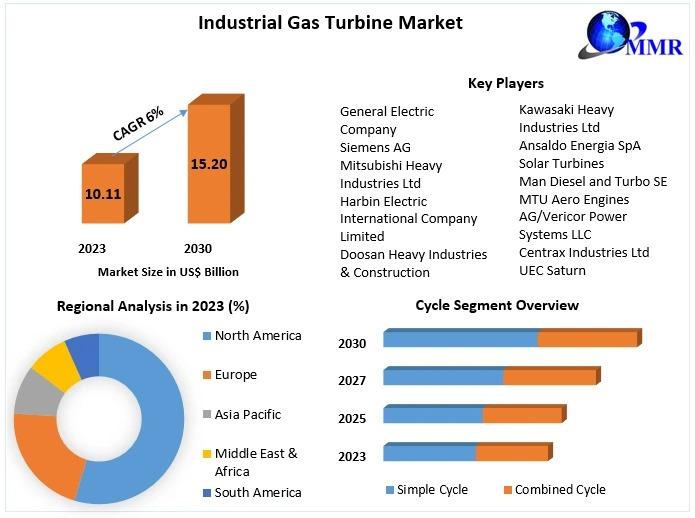 Industrial Gas Turbine Market

MMR

CAGR 6%

10.11

15.20

2023

2030

Market Size in US$ Billion

Key Players

General Electric Company
Siemens AG
Mitsubishi Heavy Industries Ltd
Harbin Electric International Company Limited
Doosan Heavy Industries & Construction

Kawasaki Heavy Industries Ltd
Ansaldo Energia SpA
Solar Turbines
Man Diesel and Turbo SE
MTU Aero Engines
AG/Vericor Power Systems LLC
Centrax Industries Ltd
UEC Saturn

Regional Analysis in 2023 (%)

North America
Europe
Asia Pacific
Middle East & Africa
South America

Cycle Segment Overview

2030
2027
2025
2023

Simple Cycle
Combined Cycle